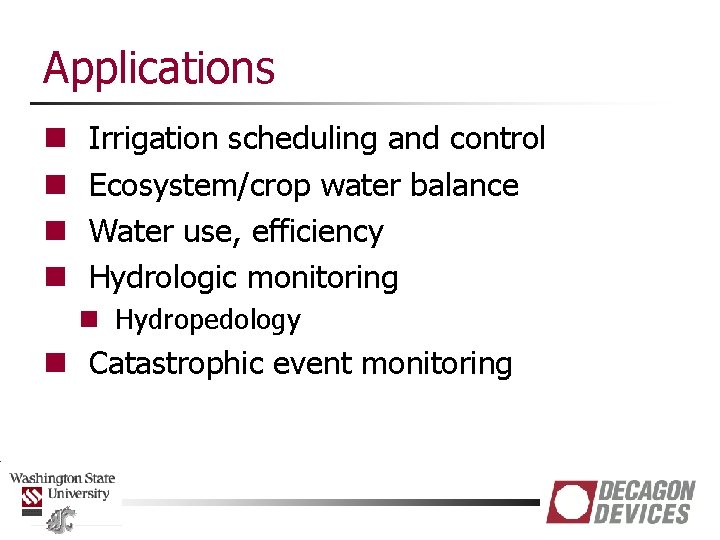 Applications

Irrigation scheduling and control

Ecosystem/crop water balance

Water use, efficiency

Hydrologic monitoring

Hydropedology

Catastrophic event monitoring

Washington State University

DECAGON DEVICES